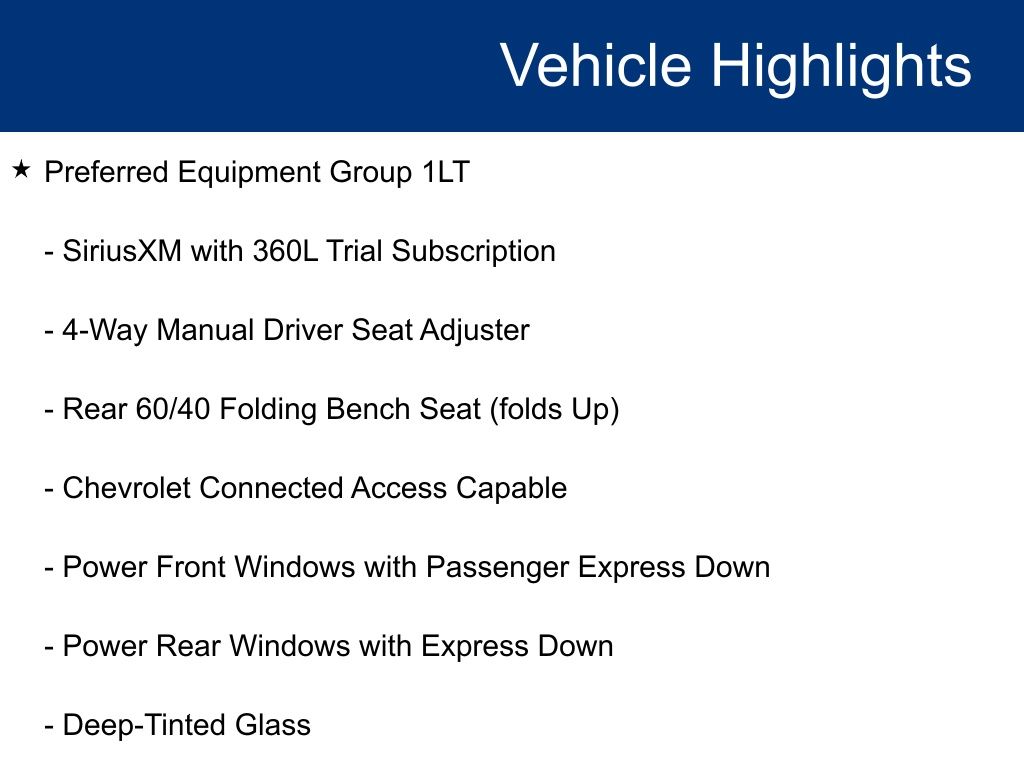 Vehicle Highlights

★ Preferred Equipment Group 1LT

- SiriusXM with 360L Trial Subscription

- 4-Way Manual Driver Seat Adjuster

- Rear 60/40 Folding Bench Seat (folds Up)

- Chevrolet Connected Access Capable

- Power Front Windows with Passenger Express Down

- Power Rear Windows with Express Down

- Deep-Tinted Glass